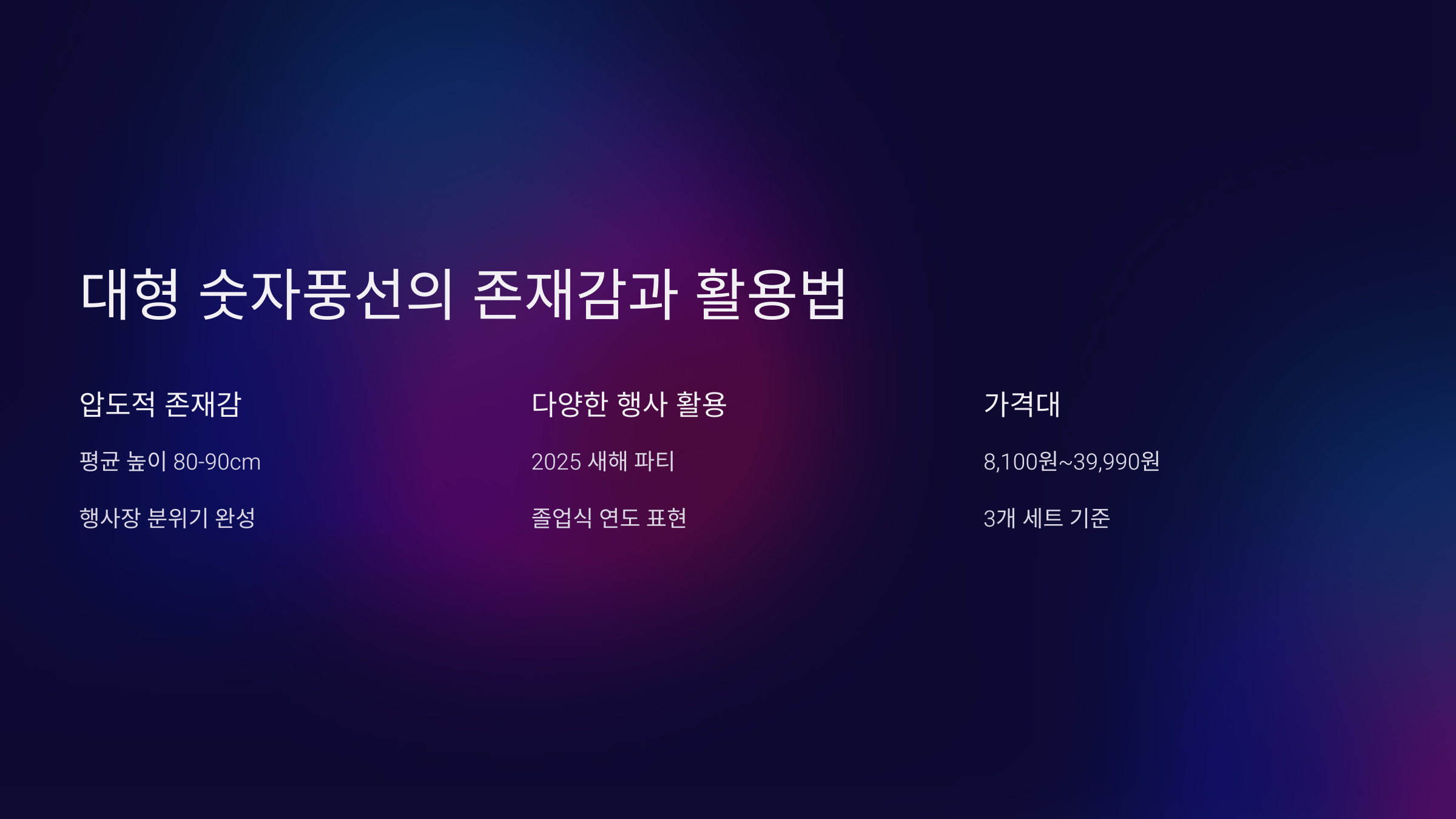 대형 숫자풍선의 존재감과 활용법

압도적 존재감

평균 높이 80-90cm

행사장 분위기 완성

다양한 행사 활용

2025 새해 파티

졸업식 연도 표현

가격대

8,100원~39,990원

3개 세트 기준